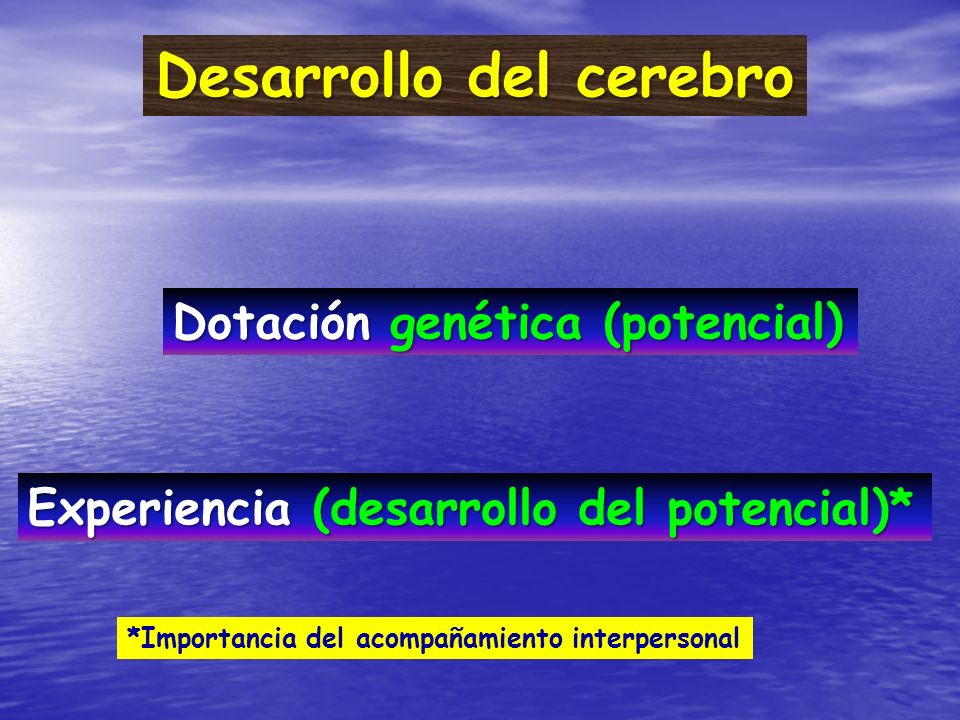 Desarrollo del cerebro

Dotación genética (potencial)

Experiencia (desarrollo del potencial)*

*Importancia del acompañamiento interpersonal